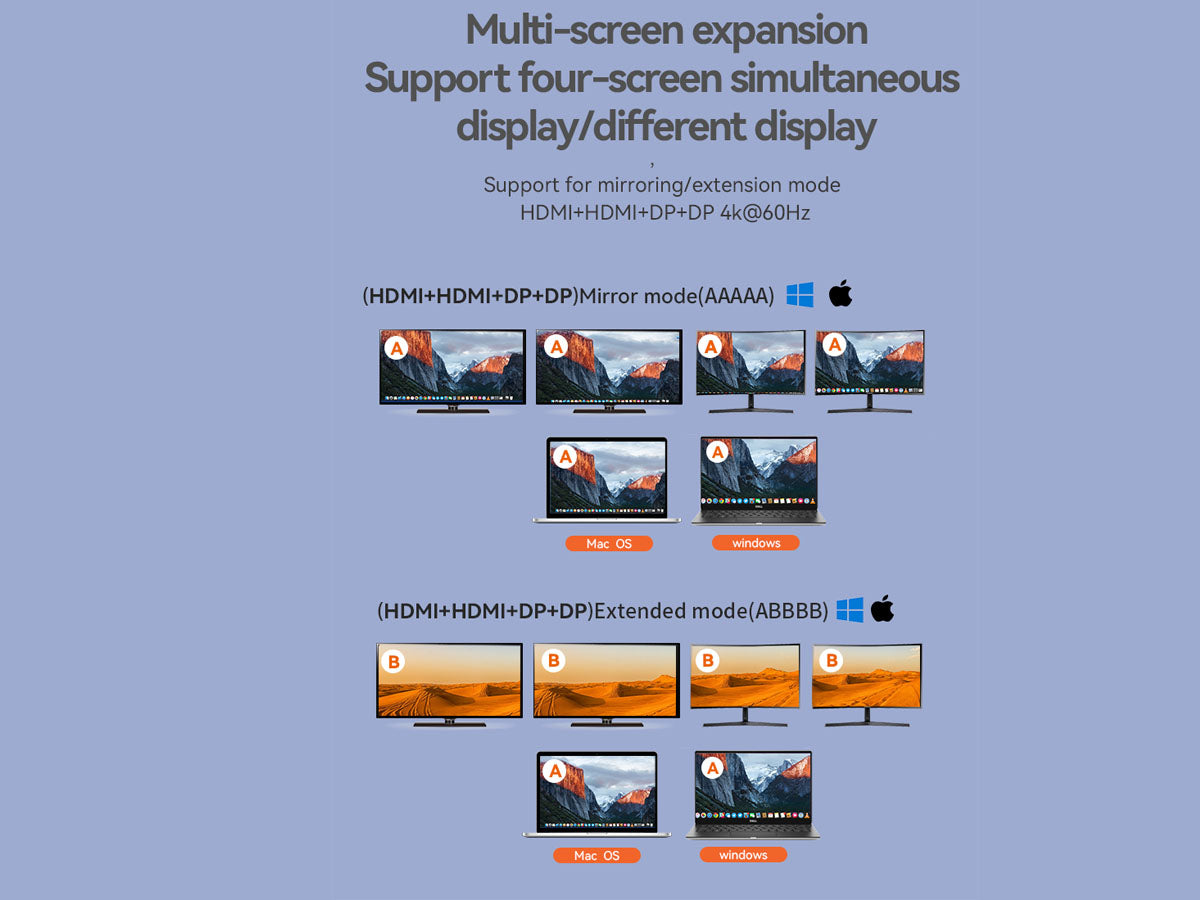 Multi-screen expansion
Support four-screen simultaneous display/different display

,
Support for mirroring/extension mode
HDMI+HDMI+DP+DP 4k@60Hz

(HDMI+HDMI+DP+DP)Mirror mode(AAAAA)

A A A A

A A

Mac OS windows

(HDMI+HDMI+DP+DP)Extended mode(ABBBB)

B B B B

A A

Mac OS windows